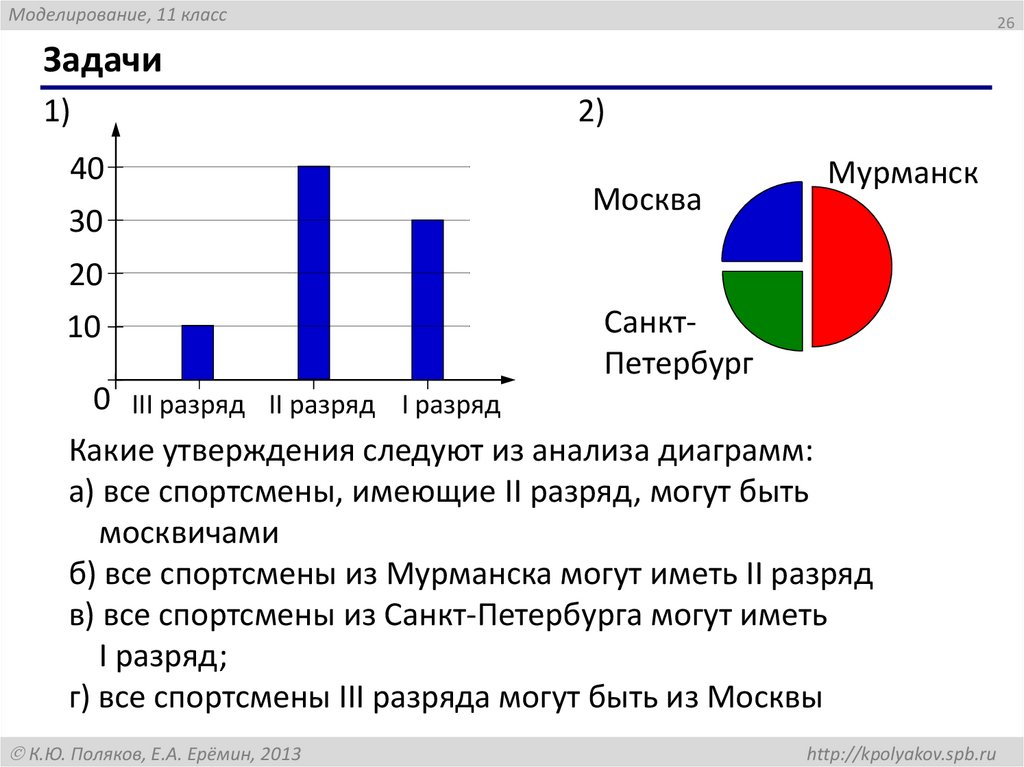 Моделирование, 11 класс

26

Задачи

1)

40
30
20
10
0

III разряд II разряд I разряд

2)

Москва

Мурманск

Санкт-Петербург

Какие утверждения следуют из анализа диаграмм:

а) все спортсмены, имеющие II разряд, могут быть москвичами

б) все спортсмены из Мурманска могут иметь II разряд

в) все спортсмены из Санкт-Петербурга могут иметь I разряд;

г) все спортсмены III разряда могут быть из Москвы

© К.Ю. Поляков, Е.А. Ерёмин, 2013

http://kpolyakov.spb.ru